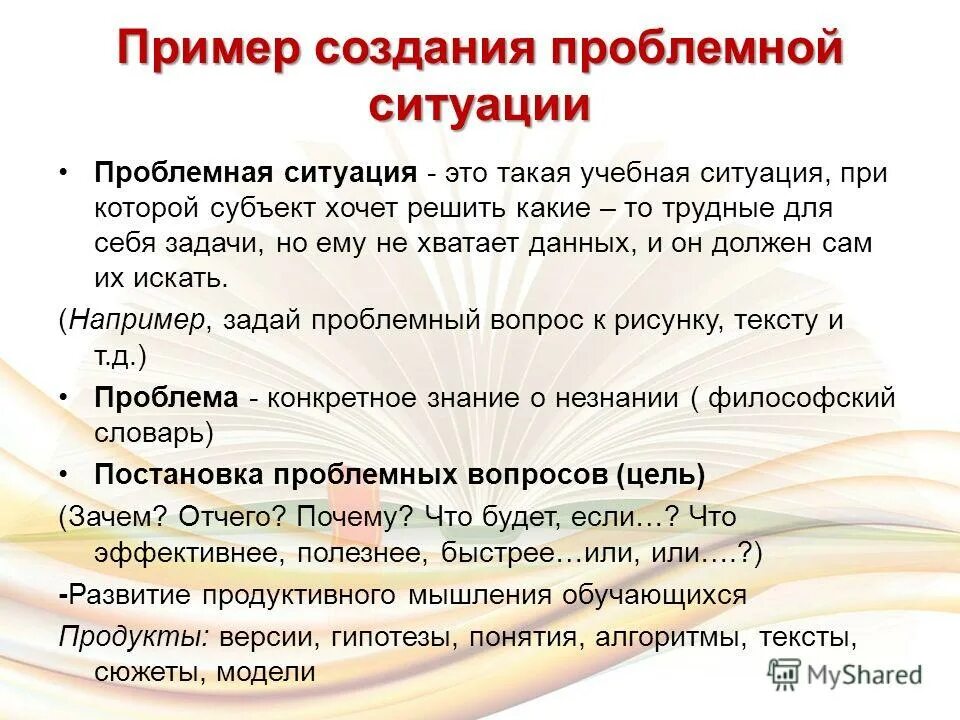 Пример создания проблемной ситуации

• Проблемная ситуация - это такая учебная ситуация, при которой субъект хочет решить какие – то трудные для себя задачи, но ему не хватает данных, и он должен сам их искать.

(Например, задай проблемный вопрос к рисунку, тексту и т.д.)

• Проблема - конкретное знание о незнании ( философский словарь)

• Постановка проблемных вопросов (цель)

(Зачем? Отчего? Почему? Что будет, если…? Что эффективнее, полезнее, быстрее…или, или….?)

-Развитие продуктивного мышления обучающихся

Продукты: версии, гипотезы, понятия, алгоритмы, тексты, сюжеты, модели

MyShared